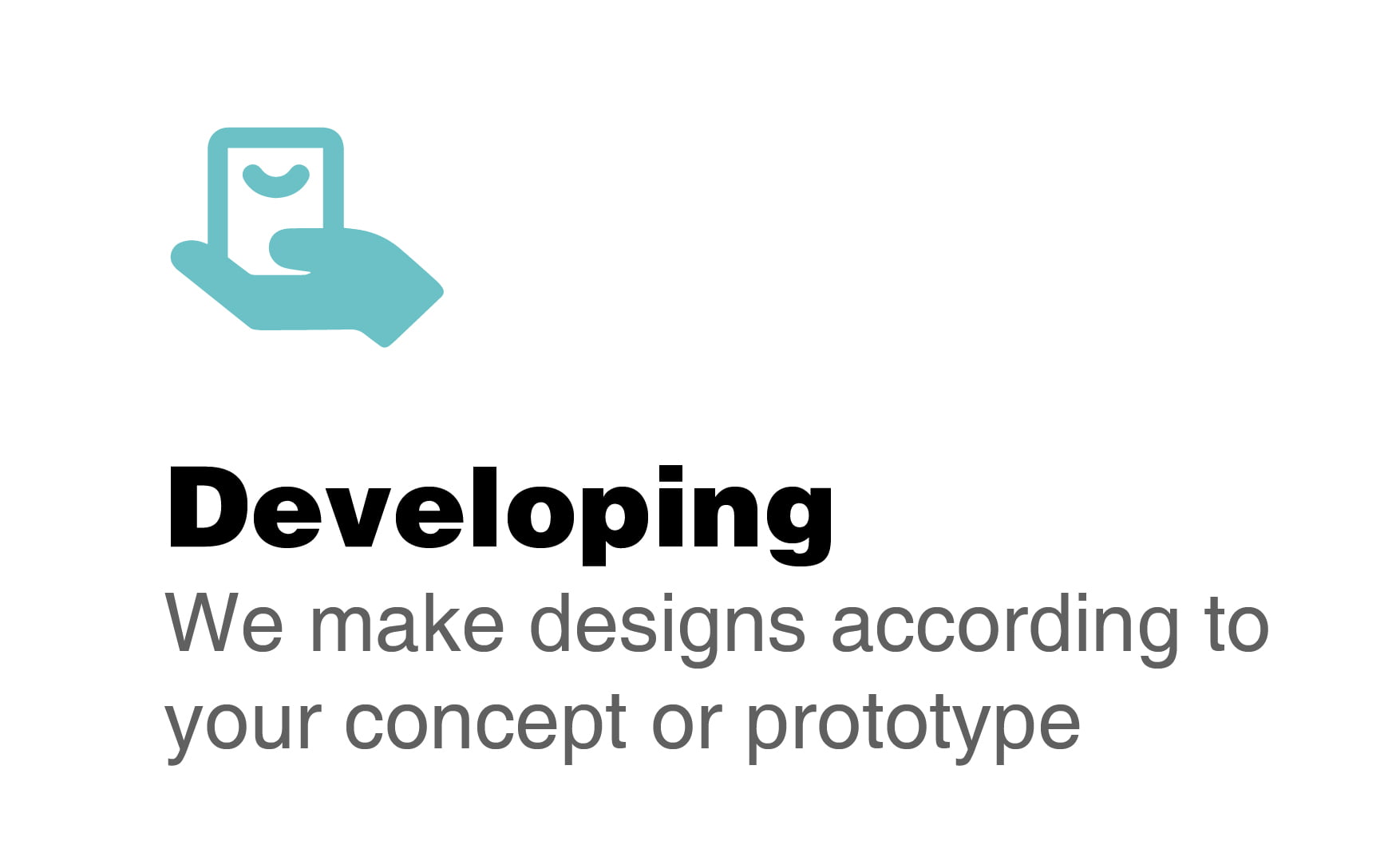 Developing

We make designs according to your concept or prototype